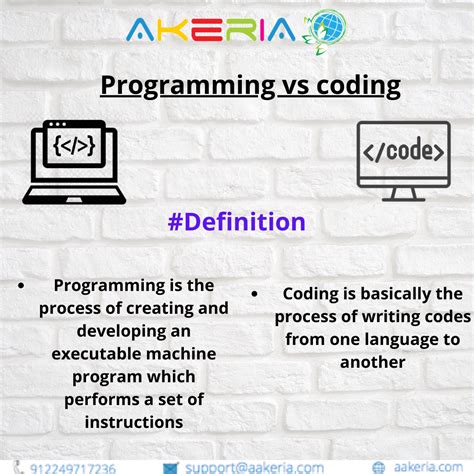 AKERIA

Programming vs coding

{</>}

</code>

#Definition

• Programming is the process of creating and developing an executable machine program which performs a set of instructions

• Coding is basically the process of writing codes from one language to another

912249717236 support@aakeria.com aakeria.com